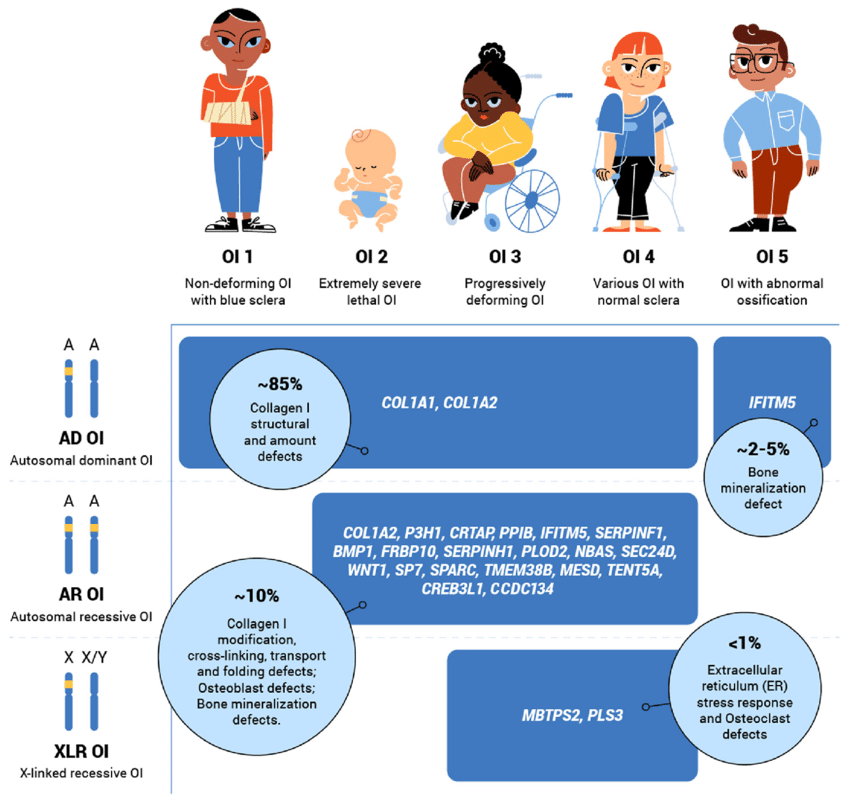 OI 1
Non-deforming OI with blue sclera

OI 2
Extremely severe lethal OI

OI 3
Progressively deforming OI

OI 4
Various OI with normal sclera

OI 5
OI with abnormal ossification

A A
AD OI
Autosomal dominant OI

~85%
Collagen I structural and amount defects

COL1A1, COL1A2

IFITM5

~2-5%
Bone mineralization defect

A A
AR OI
Autosomal recessive OI

COL1A2, P3H1, CRTAP, PPIB, IFITM5, SERPINF1, BMP1, FRBP10, SERPINH1, PLOD2, NBAS, SEC24D, WNT1, SP7, SPARC, TMEM38B, MESD, TENT5A, CREB3L1, CCDC134

~10%
Collagen I modification, cross-linking, transport and folding defects; Osteoblast defects; Bone mineralization defects.

X X/Y
XLR OI
X-linked recessive OI

MBTPS2, PLS3

<1%
Extracellular reticulum (ER) stress response and Osteoclast defects